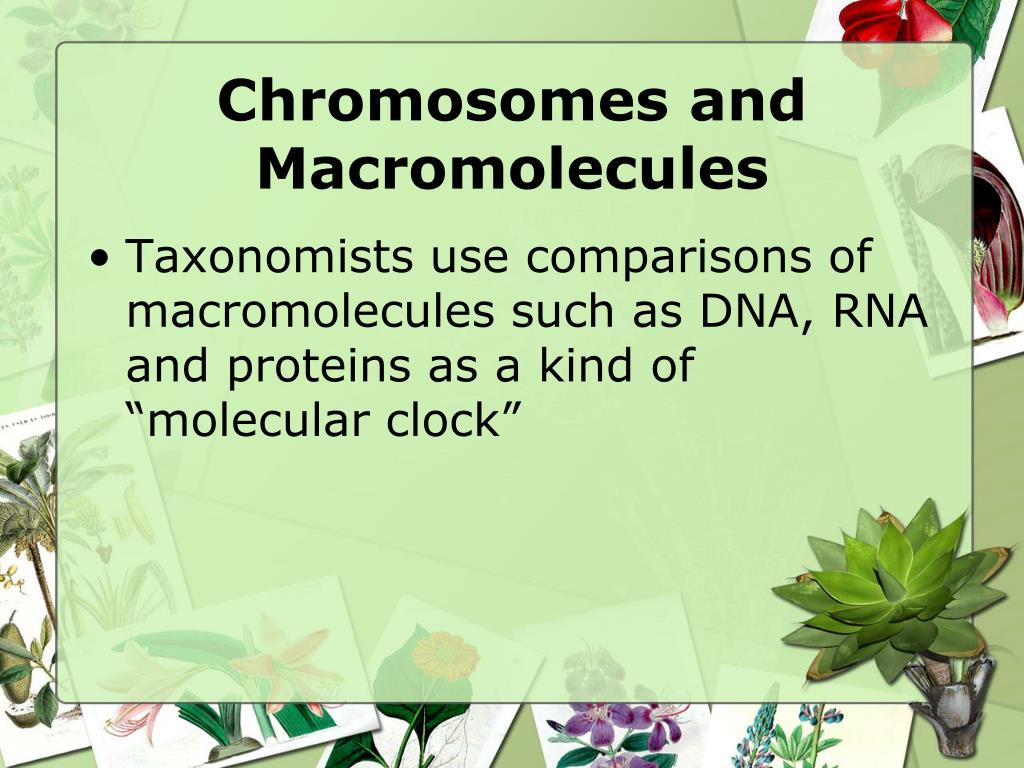 Chromosomes and Macromolecules

• Taxonomists use comparisons of macromolecules such as DNA, RNA and proteins as a kind of “molecular clock”